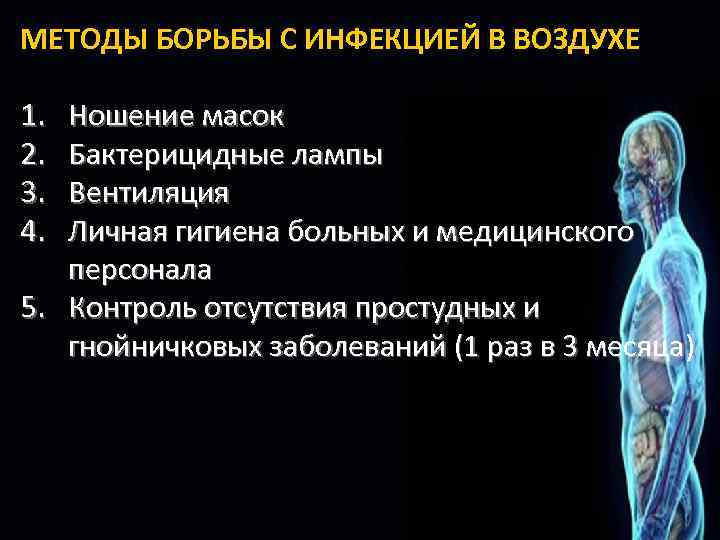 МЕТОДЫ БОРЬБЫ С ИНФЕКЦИЕЙ В ВОЗДУХЕ

1. Ношение масок
2. Бактерицидные лампы
3. Вентиляция
4. Личная гигиена больных и медицинского персонала
5. Контроль отсутствия простудных и гнойничковых заболеваний (1 раз в 3 месяца)